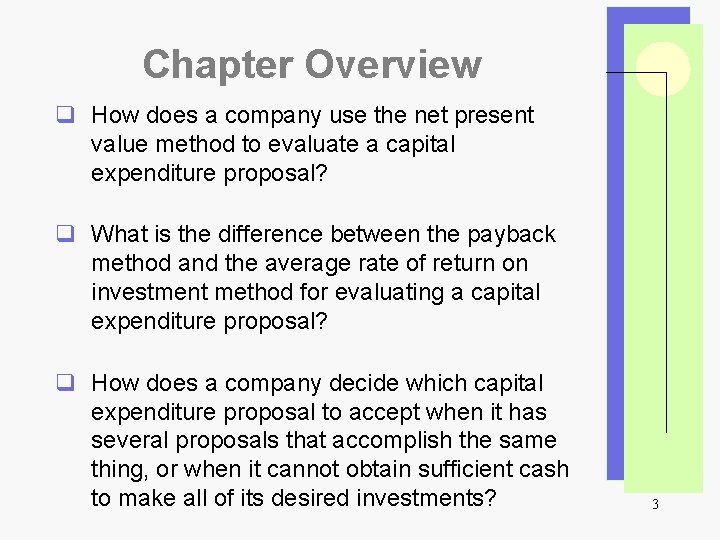 Chapter Overview

❑ How does a company use the net present value method to evaluate a capital expenditure proposal?

❑ What is the difference between the payback method and the average rate of return on investment method for evaluating a capital expenditure proposal?

❑ How does a company decide which capital expenditure proposal to accept when it has several proposals that accomplish the same thing, or when it cannot obtain sufficient cash to make all of its desired investments?

3